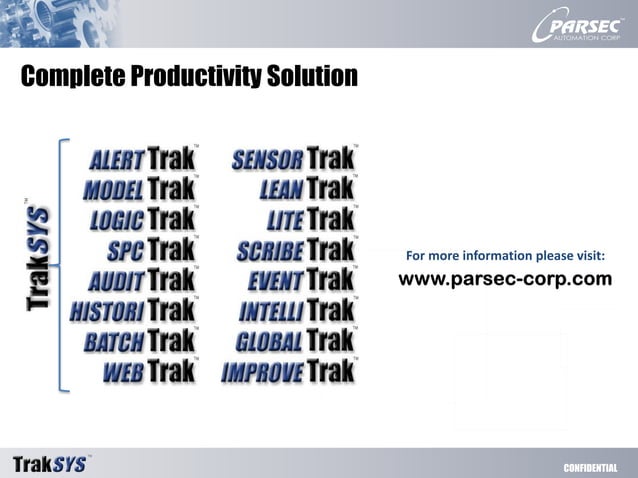 PARSEC™
AUTOMATION CORP

Complete Productivity Solution

TrakSYS™

ALERT Trak™
MODEL Trak™
LOGIC Trak™
SPC Trak™
AUDIT Trak™
HISTORI Trak™
BATCH Trak™
WEB Trak™

SENSOR Trak™
LEAN Trak™
LITE Trak™
SCRIBE Trak™
EVENT Trak™
INTELLI Trak™
GLOBAL Trak™
IMPROVE Trak™

For more information please visit:
www.parsec-corp.com

TrakSYS™

CONFIDENTIAL